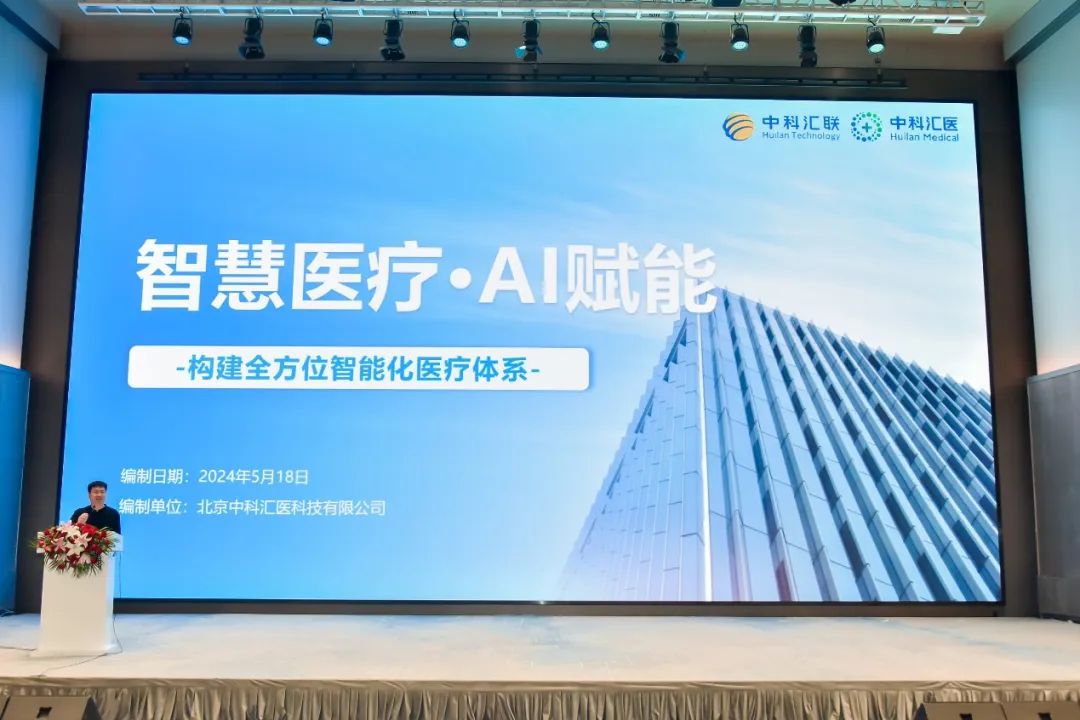 中科汇联
Huilan Technology

中科汇医
Huilan Medical

智慧医疗·AI赋能

-构建全方位智能化医疗体系-

编制日期：2024年5月18日
编制单位：北京中科汇医科技有限公司